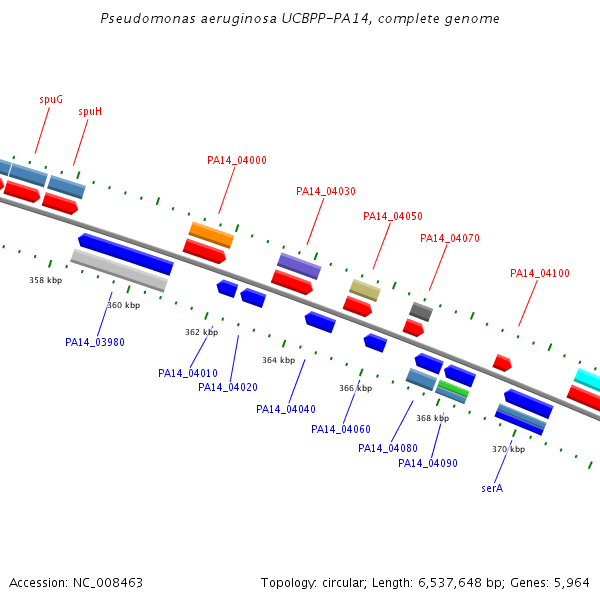 Pseudomonas aeruginosa UCBPP-PA14, complete genome

spuG
spuH
PA14_04000
PA14_04030
PA14_04050
PA14_04070
PA14_04100

358 kbp
360 kbp
362 kbp
364 kbp
366 kbp
368 kbp
370 kbp

PA14_03980
PA14_04010
PA14_04020
PA14_04040
PA14_04060
PA14_04080
PA14_04090
serA

Accession: NC_008463
Topology: circular; Length: 6,537,648 bp; Genes: 5,964